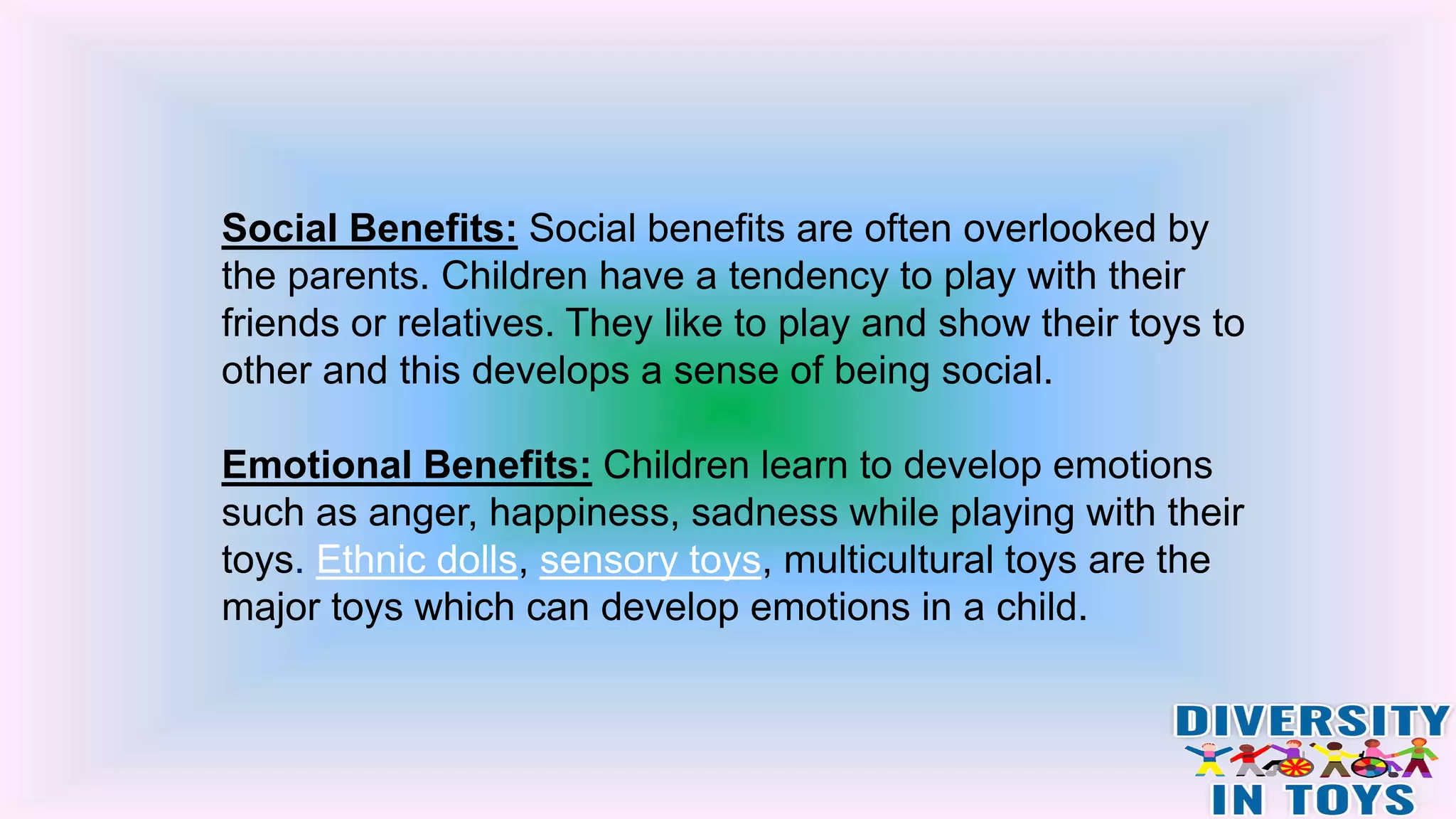 Social Benefits: Social benefits are often overlooked by the parents. Children have a tendency to play with their friends or relatives. They like to play and show their toys to other and this develops a sense of being social.

Emotional Benefits: Children learn to develop emotions such as anger, happiness, sadness while playing with their toys. Ethnic dolls, sensory toys, multicultural toys are the major toys which can develop emotions in a child.

DIVERSITY IN TOYS